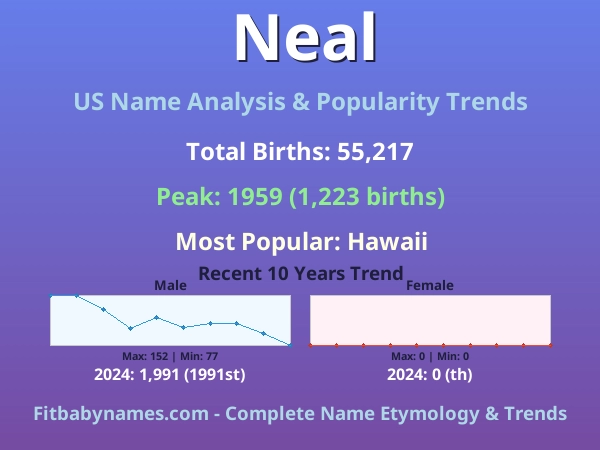 Neal

US Name Analysis & Popularity Trends

Total Births: 55,217

Peak: 1959 (1,223 births)

Most Popular: Hawaii

Recent 10 Years Trend

Male

Max: 152 | Min: 77

2024: 1,991 (1991st)

Female

Max: 0 | Min: 0

2024: 0 (th)

Fitbabynames.com - Complete Name Etymology & Trends